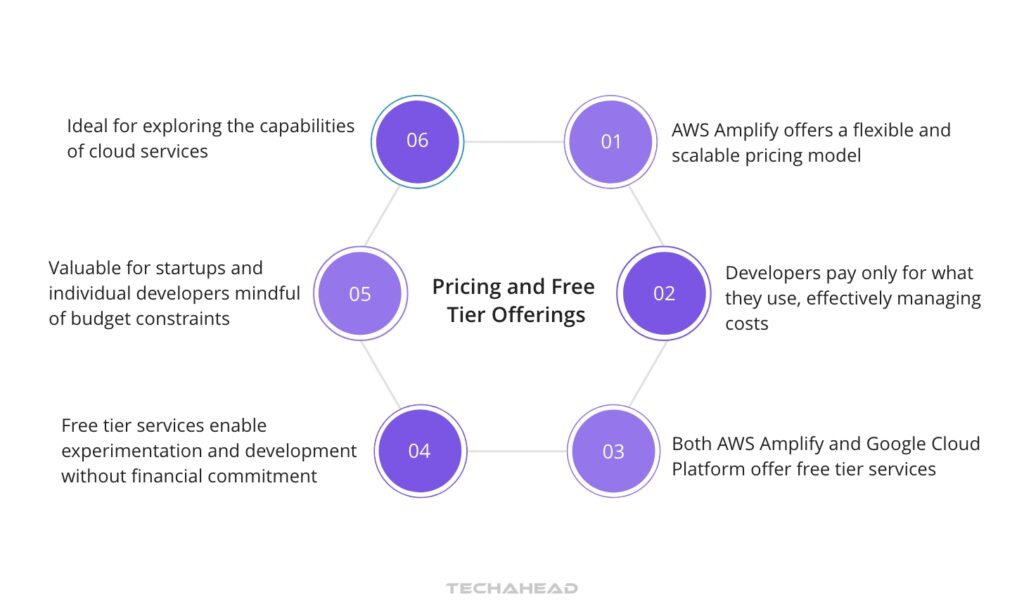 Pricing and Free Tier Offerings

01
AWS Amplify offers a flexible and scalable pricing model

02
Developers pay only for what they use, effectively managing costs

03
Both AWS Amplify and Google Cloud Platform offer free tier services

04
Free tier services enable experimentation and development without financial commitment

05
Valuable for startups and individual developers mindful of budget constraints

06
Ideal for exploring the capabilities of cloud services

TECHAHEAD